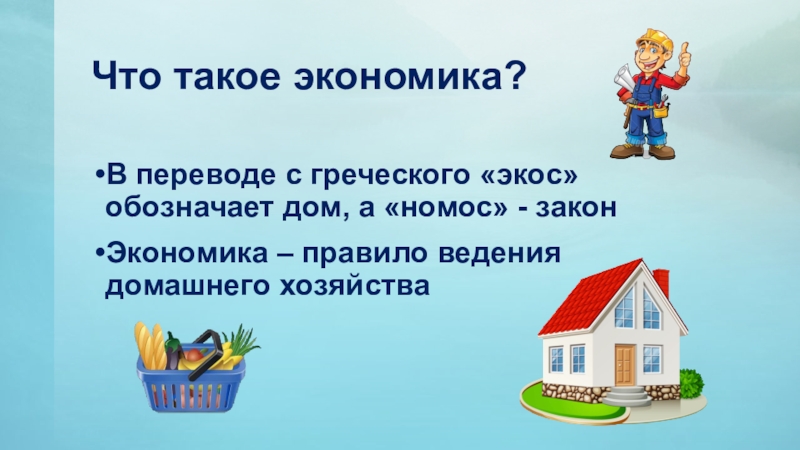 Что такое экономика?

•В переводе с греческого «экос» обозначает дом, а «номос» - закон

•Экономика – правило ведения домашнего хозяйства